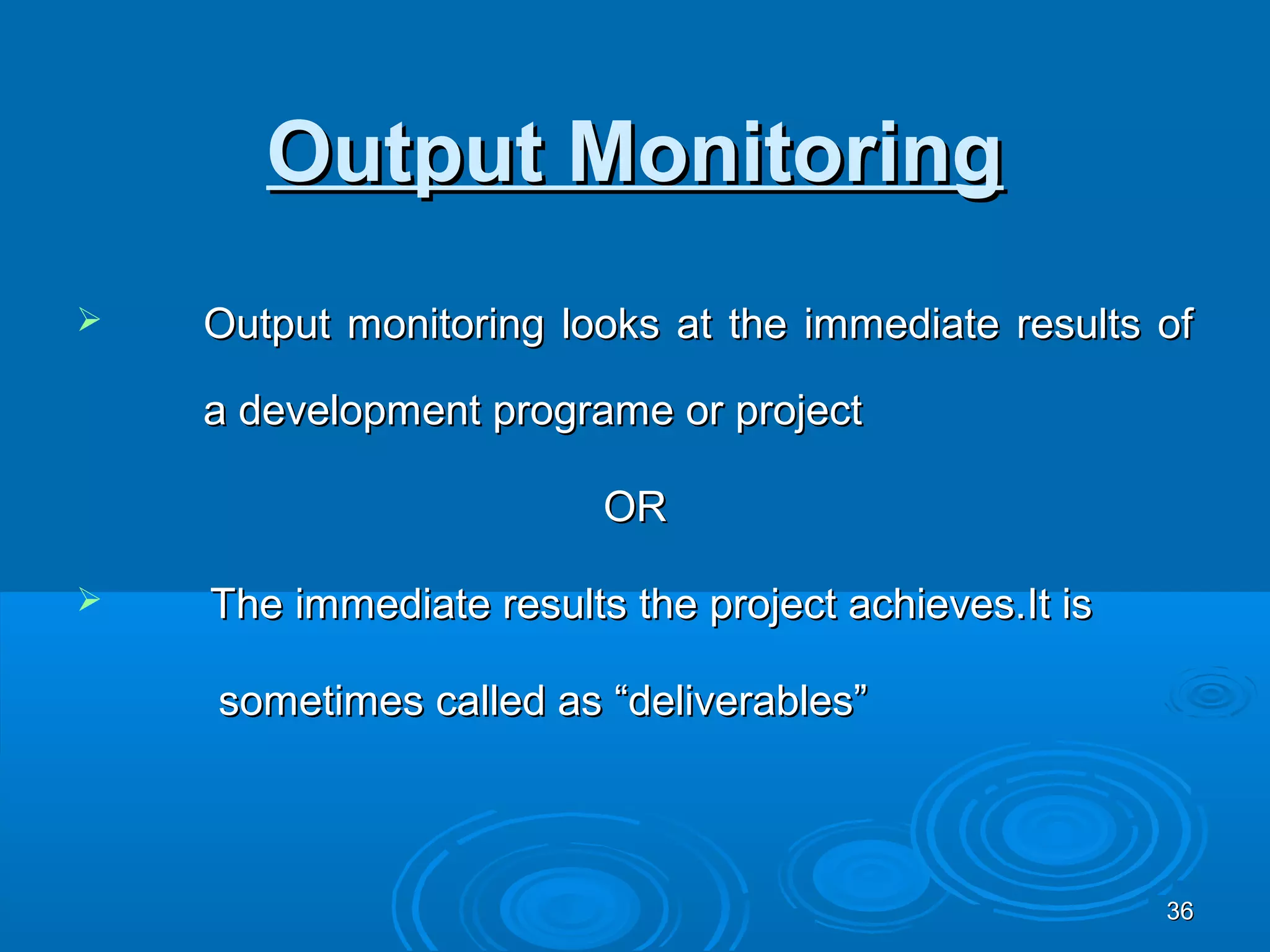 Output Monitoring

➢ Output monitoring looks at the immediate results of a development programe or project

OR

➢ The immediate results the project achieves.It is sometimes called as “deliverables”

36